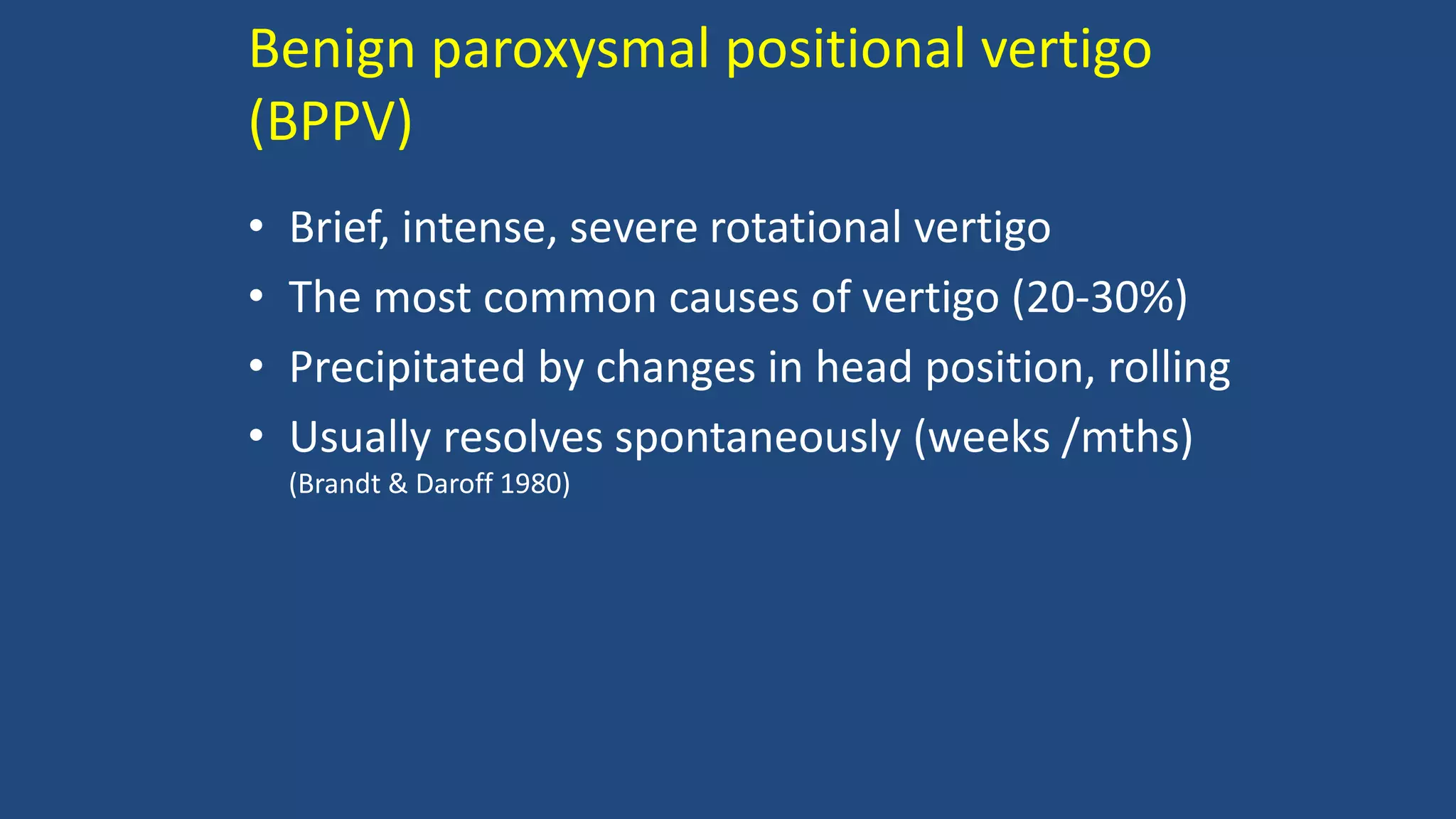 Benign paroxysmal positional vertigo (BPPV)

• Brief, intense, severe rotational vertigo
• The most common causes of vertigo (20-30%)
• Precipitated by changes in head position, rolling
• Usually resolves spontaneously (weeks /mths)
(Brandt & Daroff 1980)